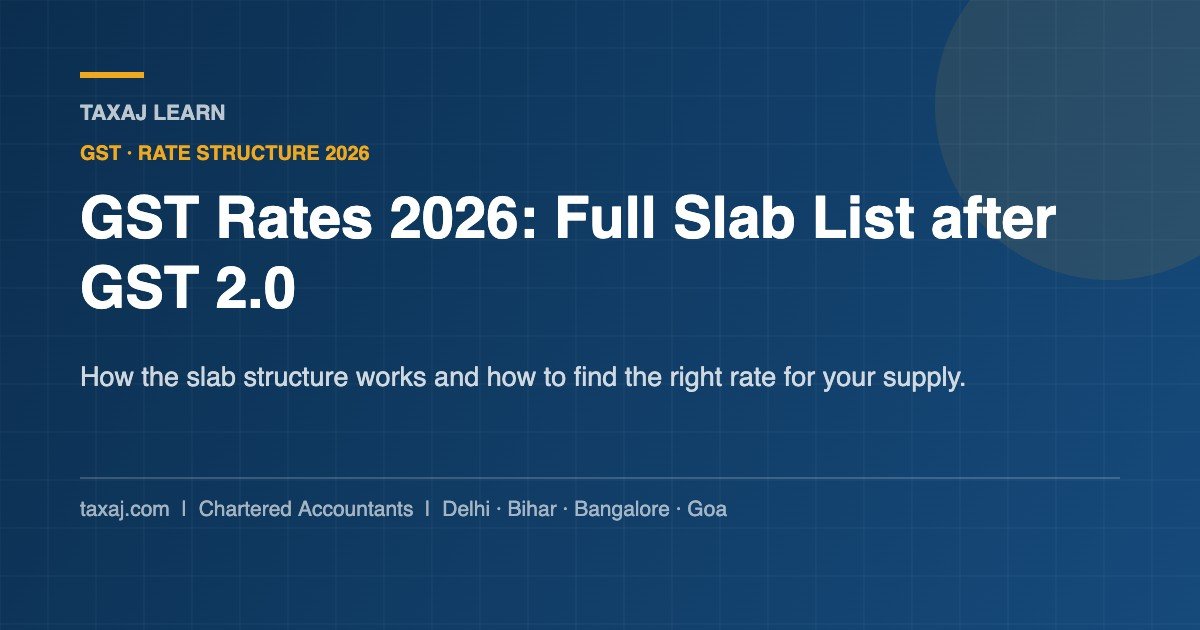 TAXAJ LEARN

GST · RATE STRUCTURE 2026

GST Rates 2026: Full Slab List after GST 2.0

How the slab structure works and how to find the right rate for your supply.

taxaj.com | Chartered Accountants | Delhi · Bihar · Bangalore · Goa